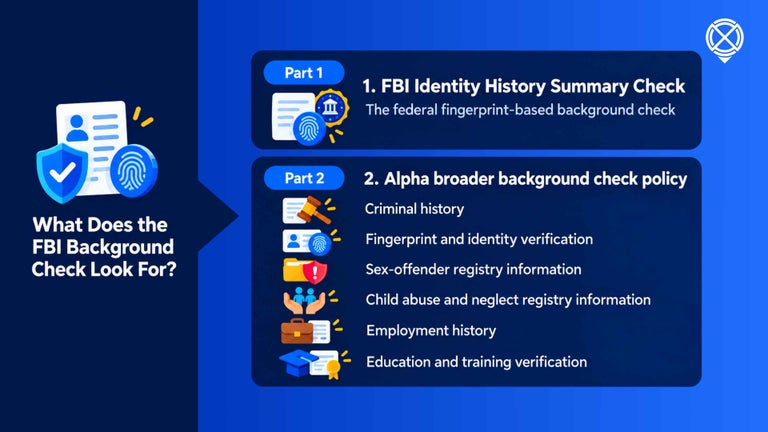 What Does the FBI Background Check Look For?

Part 1

1. FBI Identity History Summary Check

The federal fingerprint-based background check

Part 2

2. Alpha broader background check policy

Criminal history

Fingerprint and identity verification

Sex-offender registry information

Child abuse and neglect registry information

Employment history

Education and training verification